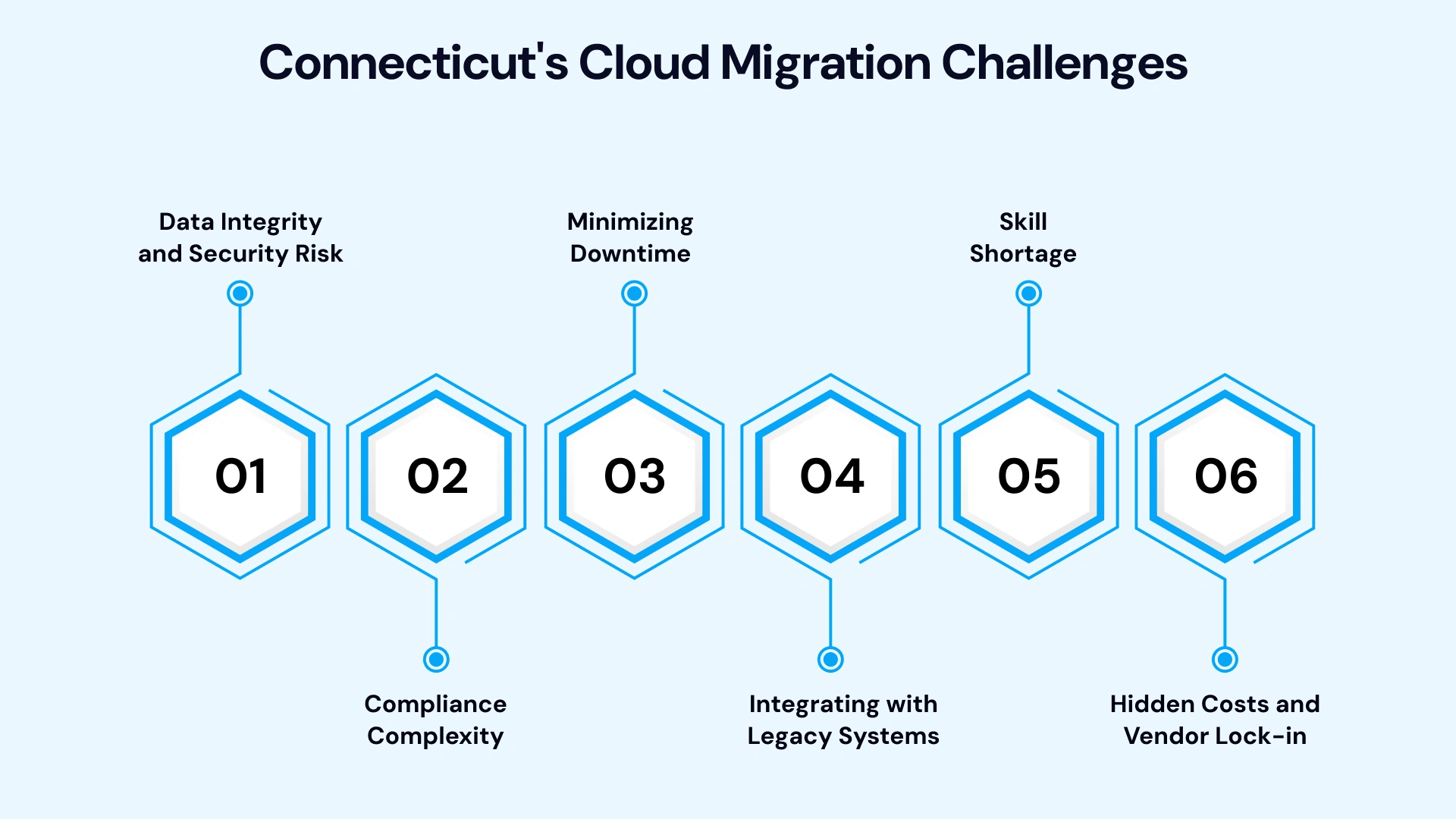 Connecticut's Cloud Migration Challenges

Data Integrity and Security Risk

Minimizing Downtime

Skill Shortage

01

02

03

04

05

06

Compliance Complexity

Integrating with Legacy Systems

Hidden Costs and Vendor Lock-in